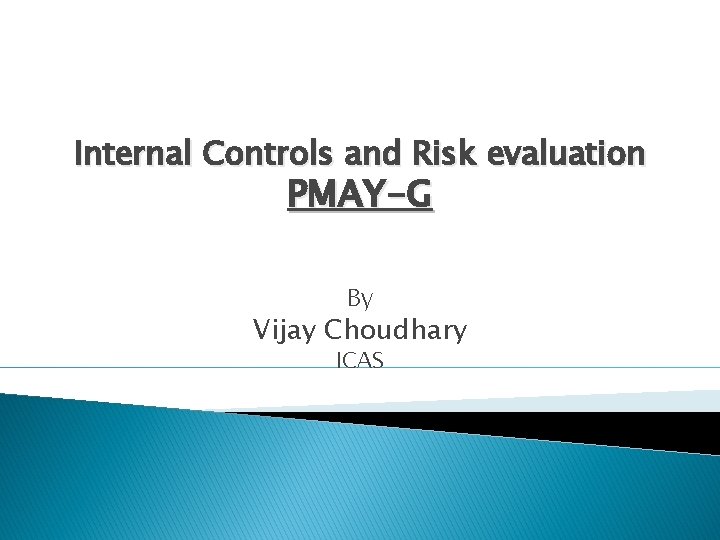 Internal Controls and Risk evaluation
PMAY-G

By
Vijay Choudhary
ICAS